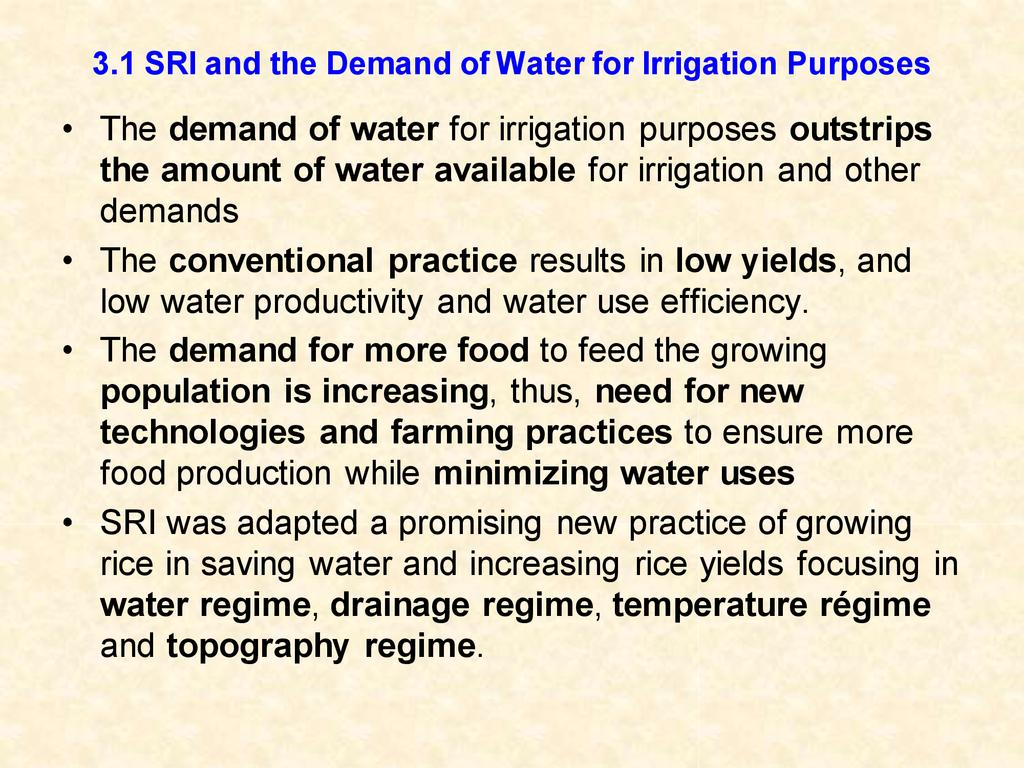 3.1 SRI and the Demand of Water for Irrigation Purposes

• The demand of water for irrigation purposes outstrips the amount of water available for irrigation and other demands

• The conventional practice results in low yields, and low water productivity and water use efficiency.

• The demand for more food to feed the growing population is increasing, thus, need for new technologies and farming practices to ensure more food production while minimizing water uses

• SRI was adapted a promising new practice of growing rice in saving water and increasing rice yields focusing in water regime, drainage regime, temperature régime and topography regime.